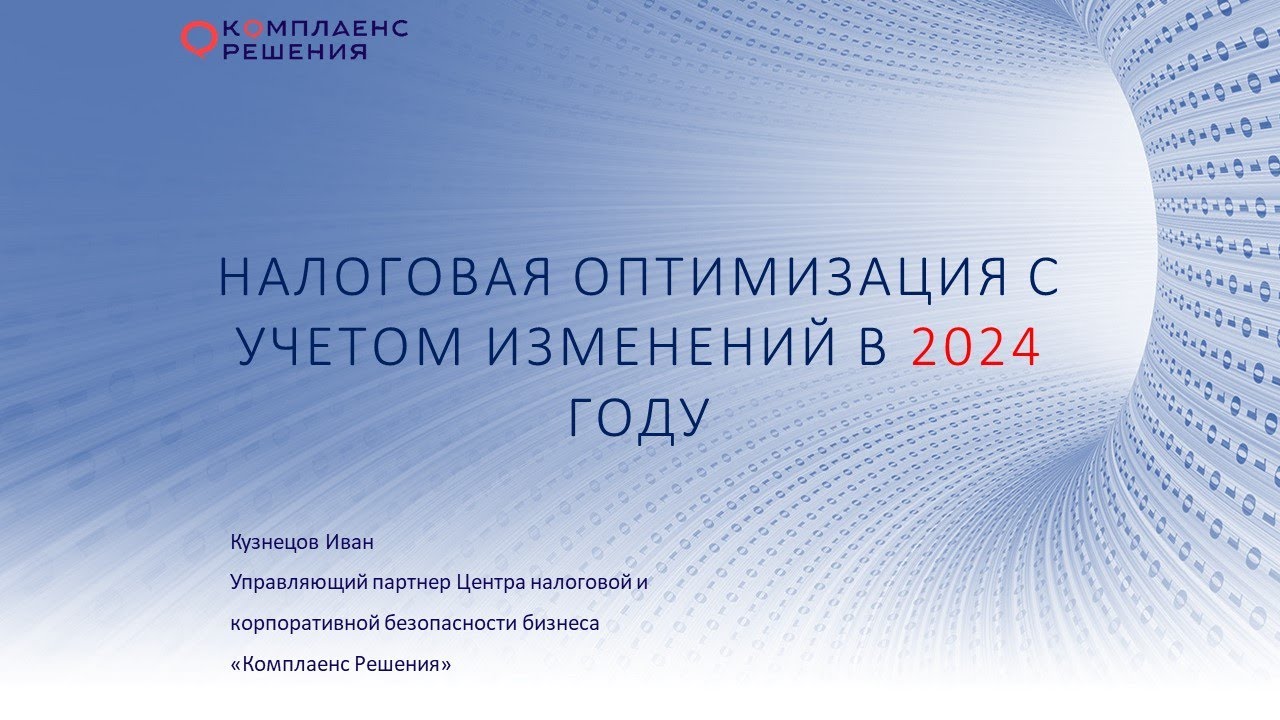 КОМПЛАЕНС
РЕШЕНИЯ

НАЛОГОВАЯ ОПТИМИЗАЦИЯ С УЧЕТОМ ИЗМЕНЕНИЙ В 2024 ГОДУ

Кузнецов Иван

Управляющий партнер Центра налоговой и корпоративной безопасности бизнеса «Комплаенс Решения»